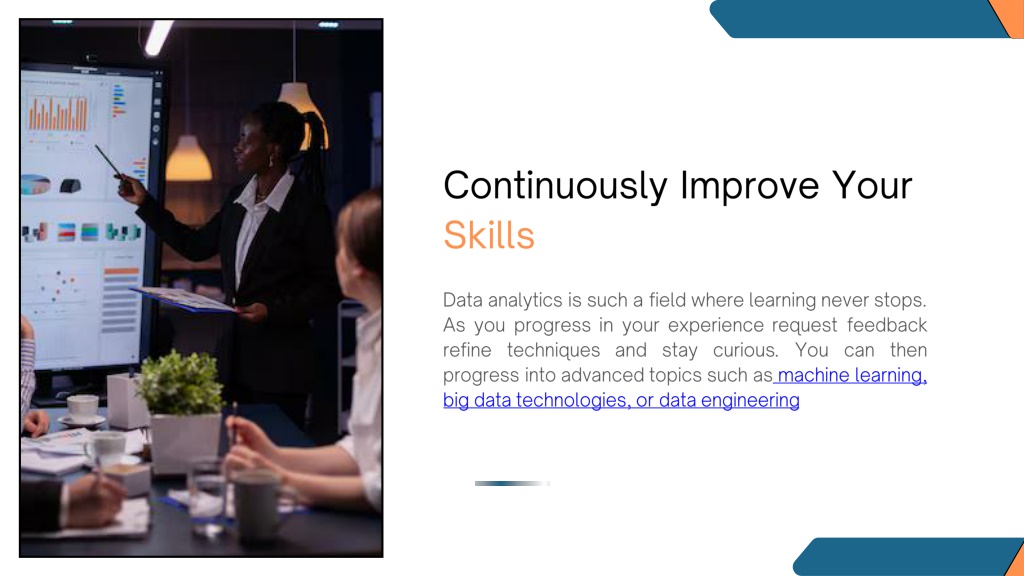 Continuously Improve Your Skills

Data analytics is such a field where learning never stops. As you progress in your experience request feedback refine techniques and stay curious. You can then progress into advanced topics such as machine learning, big data technologies, or data engineering